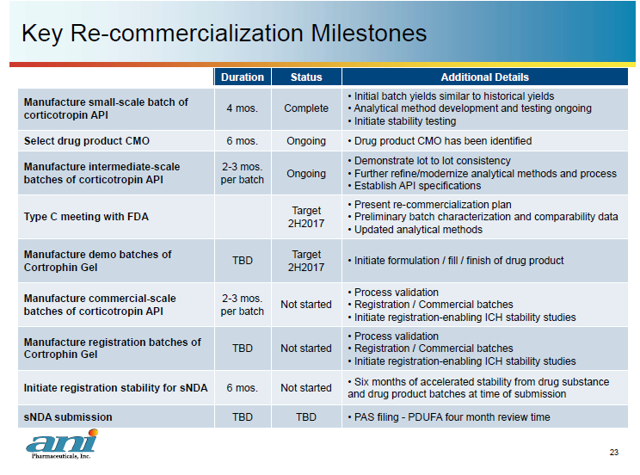 Key Re-commercialization Milestones

| | Duration | Status | Additional Details |
|---|---|---|---|
| Manufacture small-scale batch of corticotropin API | 4 mos. | Complete | • Initial batch yields similar to historical yields • Analytical method development and testing ongoing • Initiate stability testing |
| Select drug product CMO | 6 mos. | Ongoing | • Drug product CMO has been identified |
| Manufacture intermediate-scale batches of corticotropin API | 2-3 mos. per batch | Ongoing | • Demonstrate lot to lot consistency • Further refine/modernize analytical methods and process • Establish API specifications |
| Type C meeting with FDA | | Target 2H2017 | • Present re-commercialization plan • Preliminary batch characterization and comparability data • Updated analytical methods |
| Manufacture demo batches of Cortrophin Gel | TBD | Target 2H2017 | • Initiate formulation / fill / finish of drug product |
| Manufacture commercial-scale batches of corticotropin API | 2-3 mos. per batch | Not started | • Process validation • Registration / Commercial batches • Initiate registration-enabling ICH stability studies |
| Manufacture registration batches of Cortrophin Gel | TBD | Not started | • Process validation • Registration / Commercial batches • Initiate registration-enabling ICH stability studies |
| Initiate registration stability for sNDA | 6 mos. | Not started | • Six months of accelerated stability from drug substance and drug product batches at time of submission |
| sNDA submission | TBD | TBD | • PAS filing - PDUFA four month review time |

ani Pharmaceuticals, Inc.

23